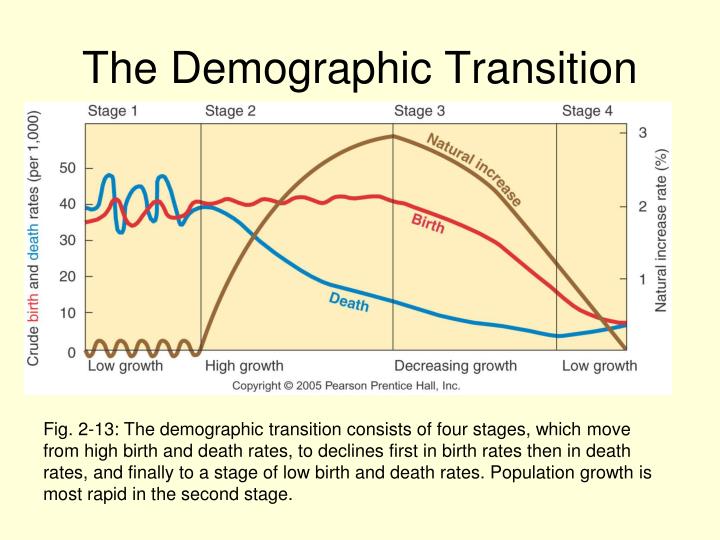 The Demographic Transition

Stage 1
Stage 2
Stage 3
Stage 4

Crude birth and death rates (per 1,000)
50
40
30
20
10
0

Natural increase rate (%)
3
2
1

Natural increase
Birth
Death

Low growth
High growth
Decreasing growth
Low growth

Copyright © 2005 Pearson Prentice Hall, Inc.

Fig. 2-13: The demographic transition consists of four stages, which move from high birth and death rates, to declines first in birth rates then in death rates, and finally to a stage of low birth and death rates. Population growth is most rapid in the second stage.